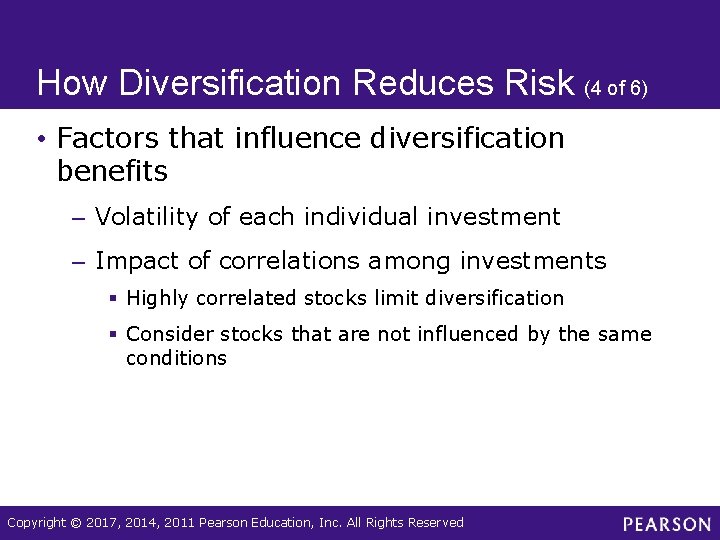 How Diversification Reduces Risk (4 of 6)

• Factors that influence diversification benefits

– Volatility of each individual investment

– Impact of correlations among investments

▪ Highly correlated stocks limit diversification

▪ Consider stocks that are not influenced by the same conditions

Copyright © 2017, 2014, 2011 Pearson Education, Inc. All Rights Reserved

PEARSON